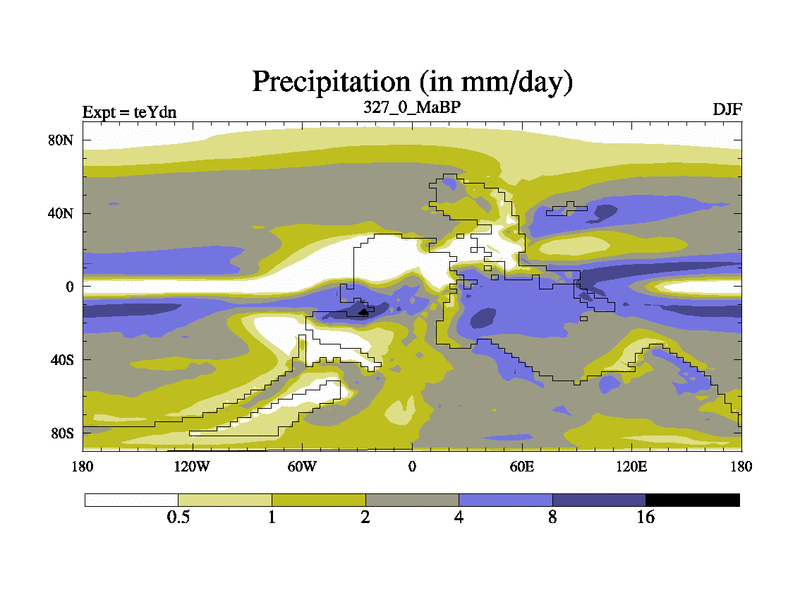 Precipitation (in mm/day)

Expt = teYdn

327_0_MaBP

DJF

80N

40N

0

40S

80S

180

120W

60W

0

60E

120E

180

0.5

1

2

4

8

16